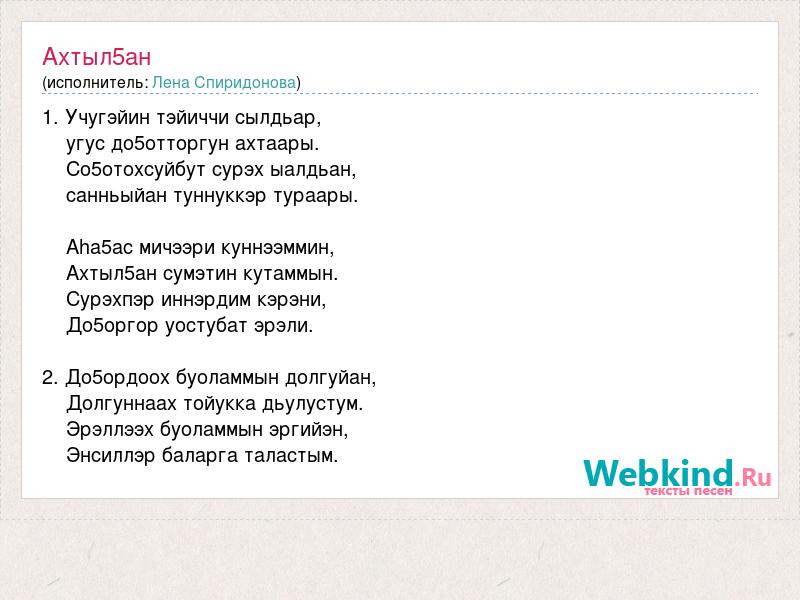 Ахтыл5ан
(исполнитель: Лена Спиридонова)

1. Учугэйин тэйиччи сылдьар,
угус до5отторгун ахтаары.
Со5отохсуйбут сурэх ыалдьан,
санньыйан туннуккэр тураары.

Аhа5ас мичээри куннээммин,
Ахтыл5ан сумэтин кутаммын.
Сурэхпэр иннэрдим кэрэни,
До5оргор уостубат эрэли.

2. До5ордоох буоламмын долгуйан,
Долгуннаах тойукка дьулустум.
Эрэллээх буоламмын эргийэн,
Энсиллэр баларга таластым.

Webkind.Ru
тексты песен